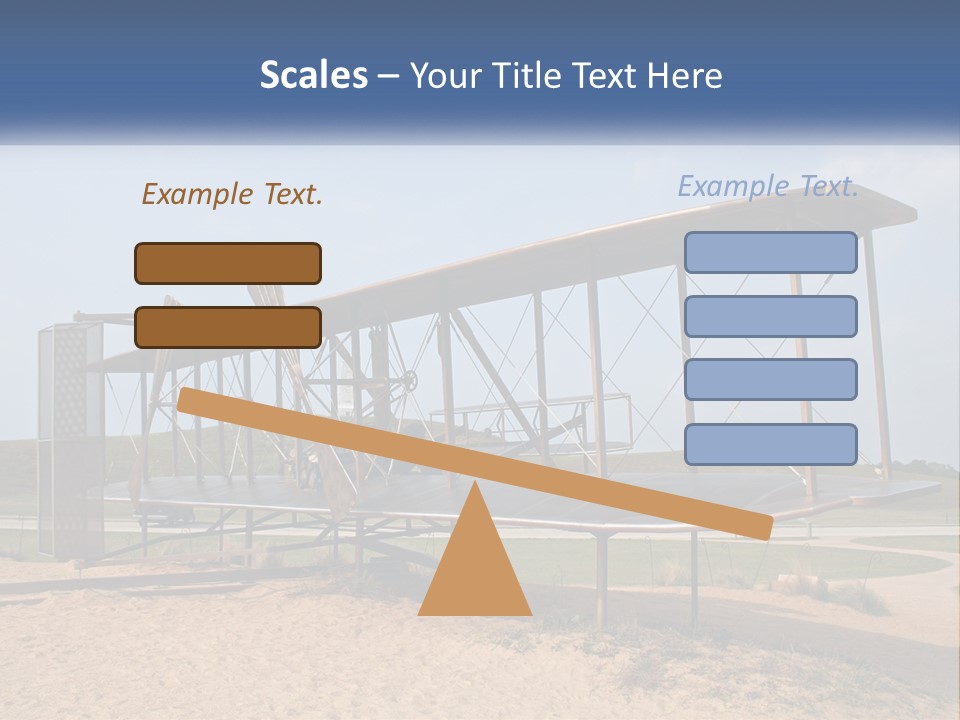 Scales – Your Title Text Here

Example Text.

Example Text.